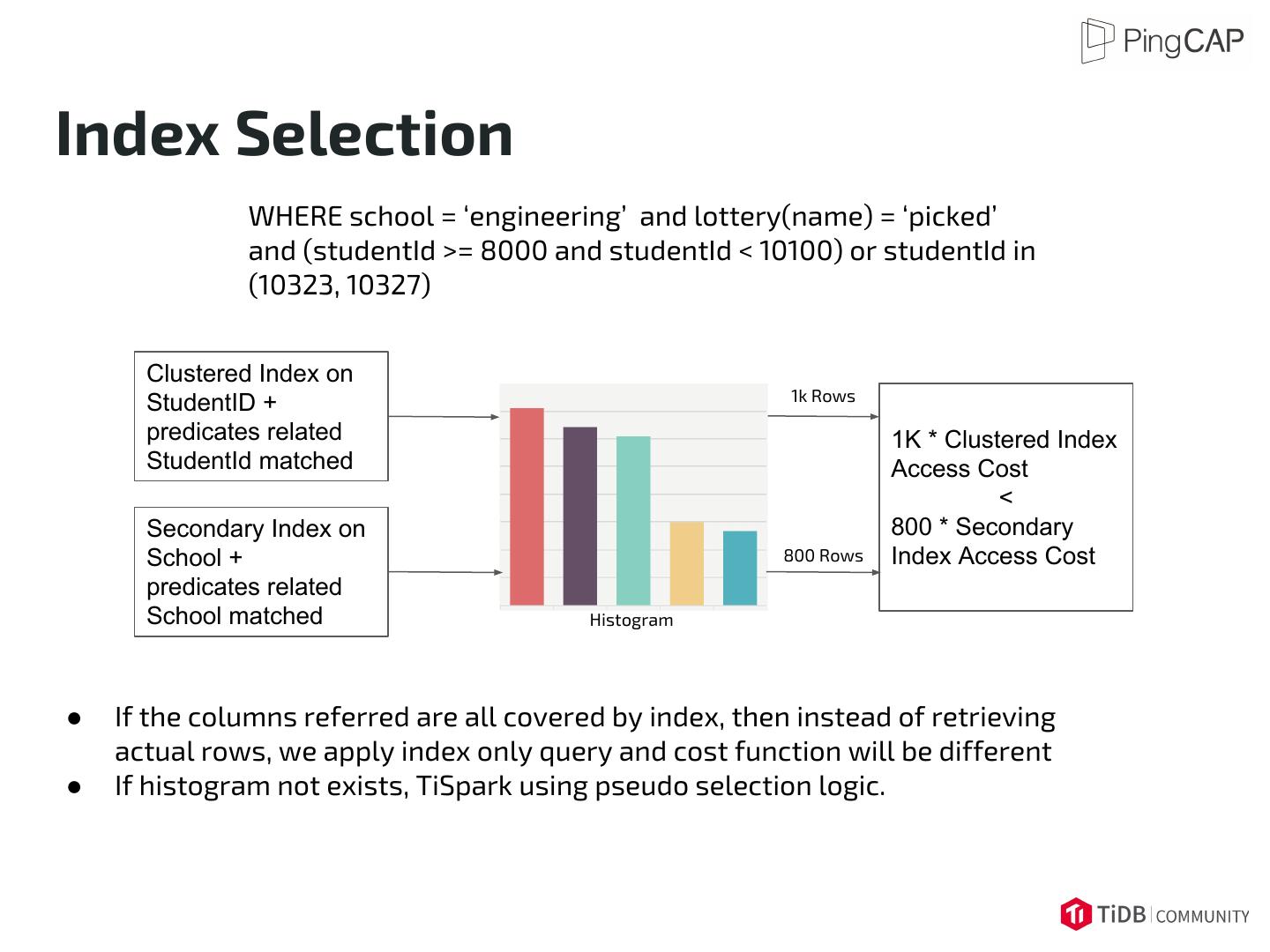 PingCAP

Index Selection

WHERE school = ‘engineering’ and lottery(name) = ‘picked’ and (studentId >= 8000 and studentId < 10100) or studentId in (10323, 10327)

Clustered Index on StudentID + predicates related StudentId matched

Secondary Index on School + predicates related School matched

Histogram

1k Rows

800 Rows

1K * Clustered Index Access Cost
<
800 * Secondary Index Access Cost

● If the columns referred are all covered by index, then instead of retrieving actual rows, we apply index only query and cost function will be different
● If histogram not exists, TiSpark using pseudo selection logic.

TiDB | COMMUNITY